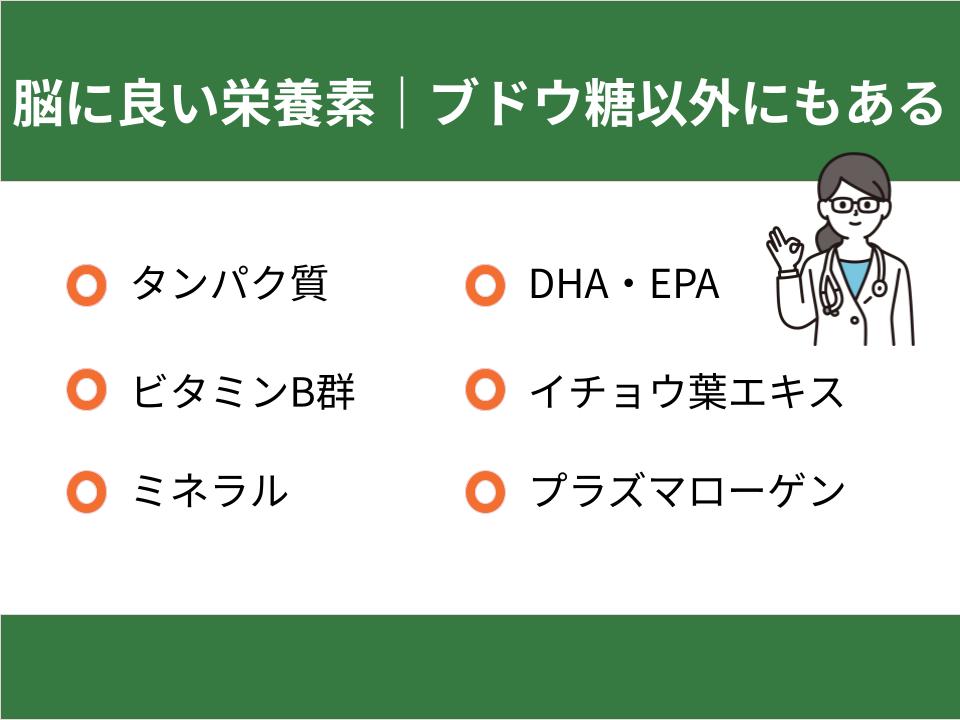 脳に良い栄養素｜ブドウ糖以外にもある

タンパク質

ビタミンB群

ミネラル

DHA・EPA

イチョウ葉エキス

プラズマローゲン